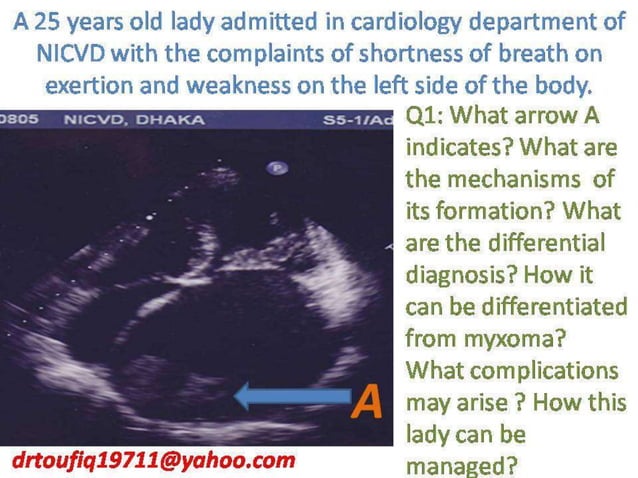 A 25 years old lady admitted in cardiology department of NICVD with the complaints of shortness of breath on exertion and weakness on the left side of the body.

0805 NICVD, DHAKA S5-1/Ad

P

A

drtoufiq19711@yahoo.com

Q1: What arrow A indicates? What are the mechanisms of its formation? What are the differential diagnosis? How it can be differentiated from myxoma? What complications may arise ? How this lady can be managed?